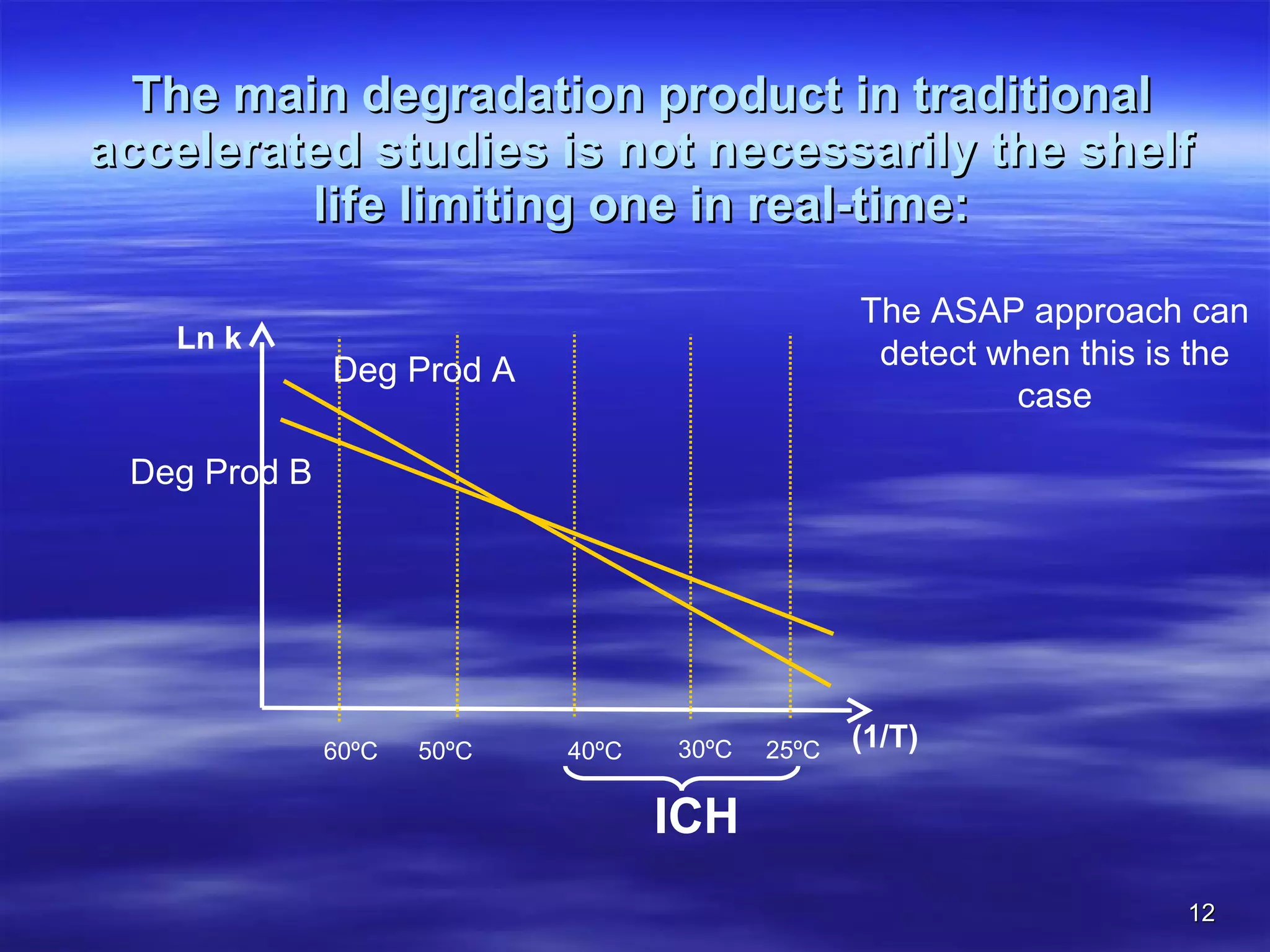 The main degradation product in traditional accelerated studies is not necessarily the shelf life limiting one in real-time:

The ASAP approach can detect when this is the case

Ln k

Deg Prod A

Deg Prod B

60ºC 50ºC 40ºC 30ºC 25ºC

(1/T)

ICH

12